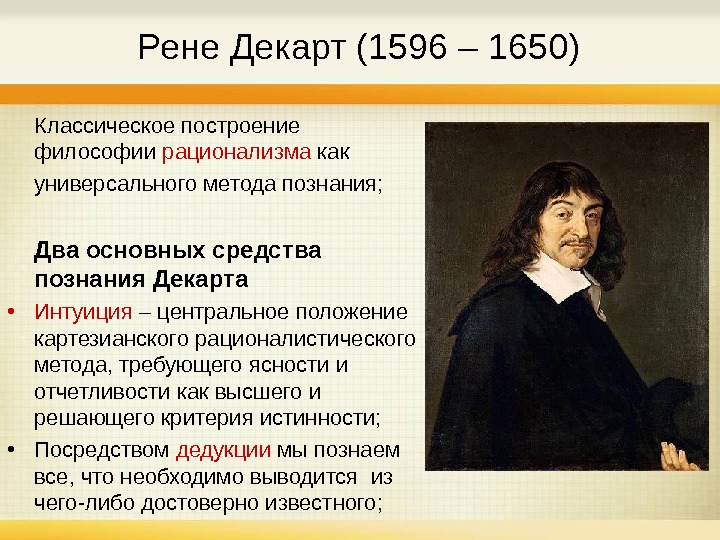 Рене Декарт (1596 – 1650)

Классическое построение философии рационализма как универсального метода познания;

Два основных средства познания Декарта

• Интуиция – центральное положение картезианского рационалистического метода, требующего ясности и отчетливости как высшего и решающего критерия истинности;

• Посредством дедукции мы познаем все, что необходимо выводится из чего-либо достоверно известного;